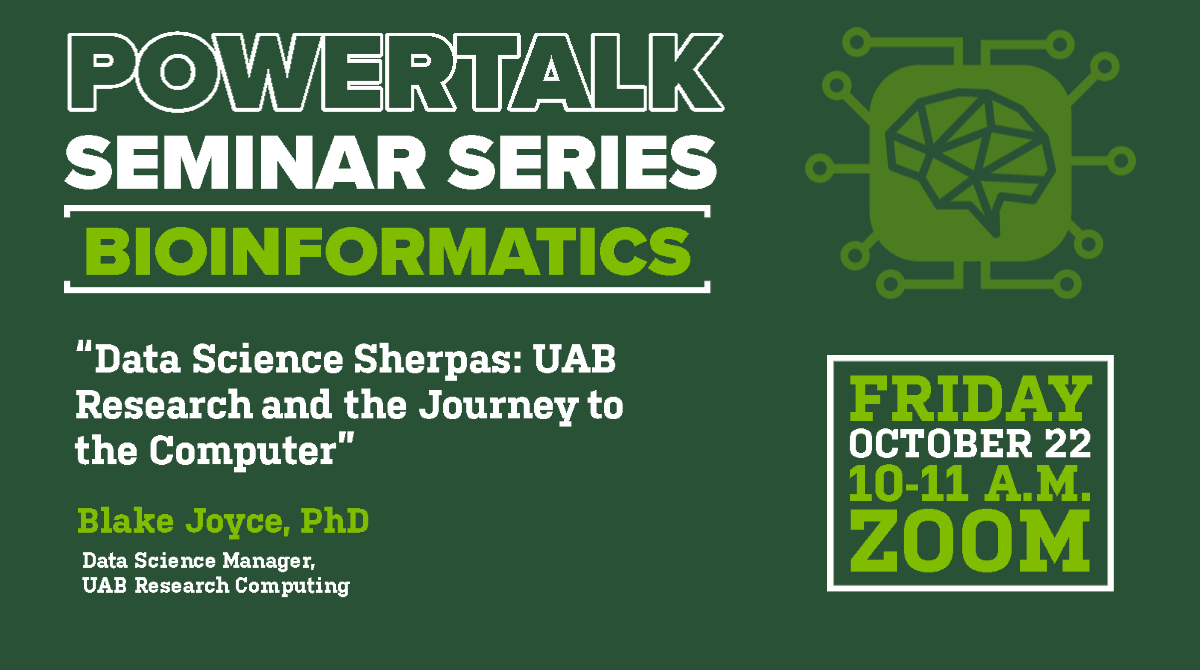 POWERTALK
SEMINAR SERIES
BIOINFORMATICS

"Data Science Sherpas: UAB Research and the Journey to the Computer"

Blake Joyce, PhD

Data Science Manager,
UAB Research Computing

FRIDAY
OCTOBER 22
10-11 A.M.
ZOOM